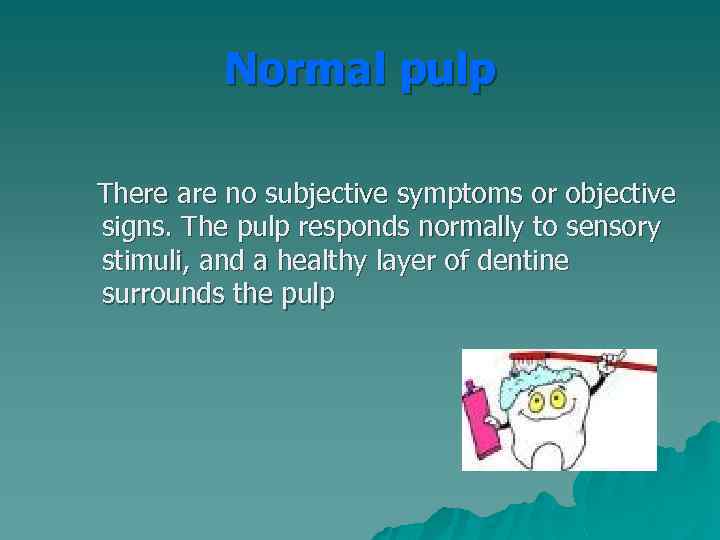 Normal pulp

There are no subjective symptoms or objective signs. The pulp responds normally to sensory stimuli, and a healthy layer of dentine surrounds the pulp